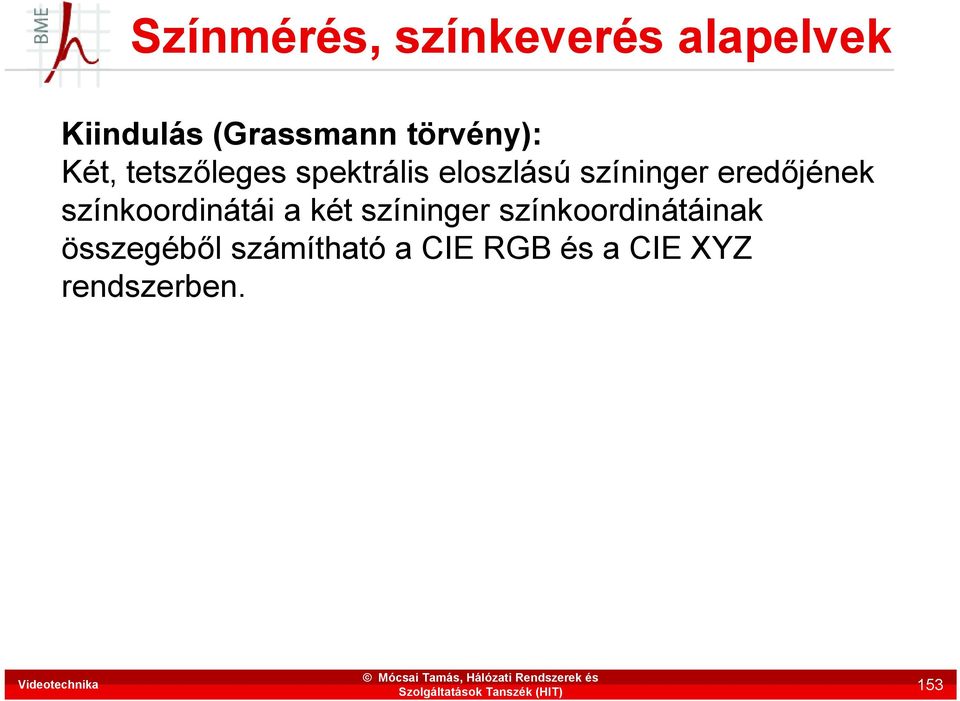 BME

Színmérés, színkeverés alapelvek

Kiindulás (Grassmann törvény):
Két, tetszőleges spektrális eloszlású színinger eredőjének színkoordinátái a két színinger színkoordinátáinak összegéből számítható a CIE RGB és a CIE XYZ rendszerben.

Videotechnika

© Mócsai Tamás, Hálózati Rendszerek és Szolgáltatások Tanszék (HIT)

153